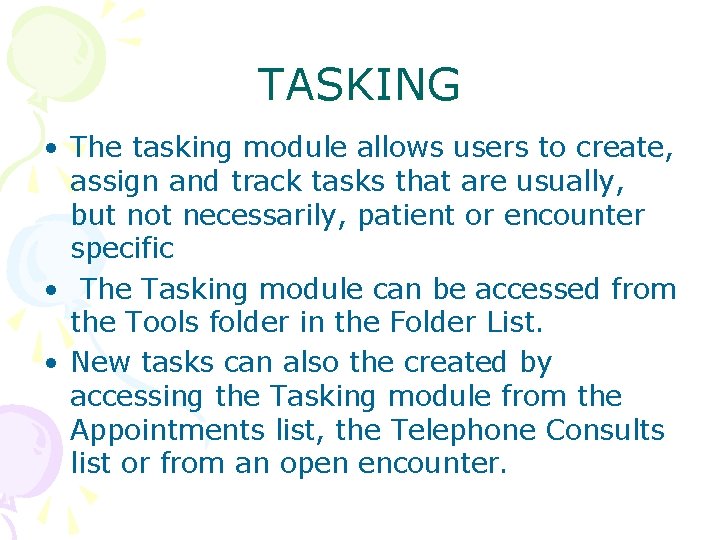 TASKING

• The tasking module allows users to create, assign and track tasks that are usually, but not necessarily, patient or encounter specific

• The Tasking module can be accessed from the Tools folder in the Folder List.

• New tasks can also the created by accessing the Tasking module from the Appointments list, the Telephone Consults list or from an open encounter.